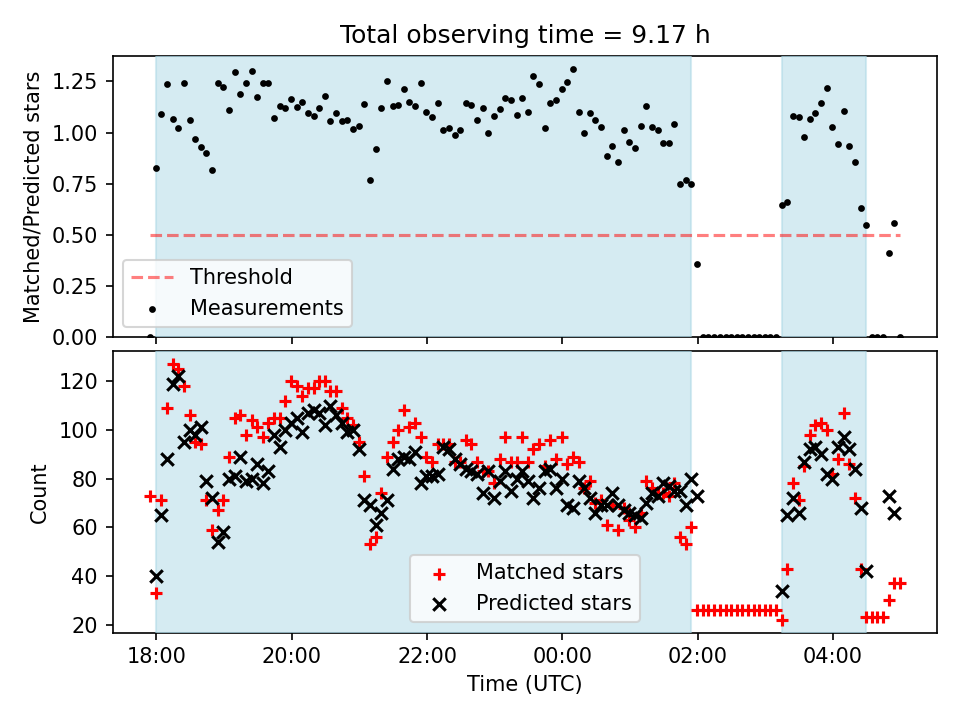 Total observing time = 9.17 h

Matched/Predicted stars

1.25
1.00
0.75
0.50
0.25
0.00

Threshold
Measurements

Count

120
100
80
60
40
20

Matched stars
Predicted stars

18:00
20:00
22:00
00:00
02:00
04:00

Time (UTC)